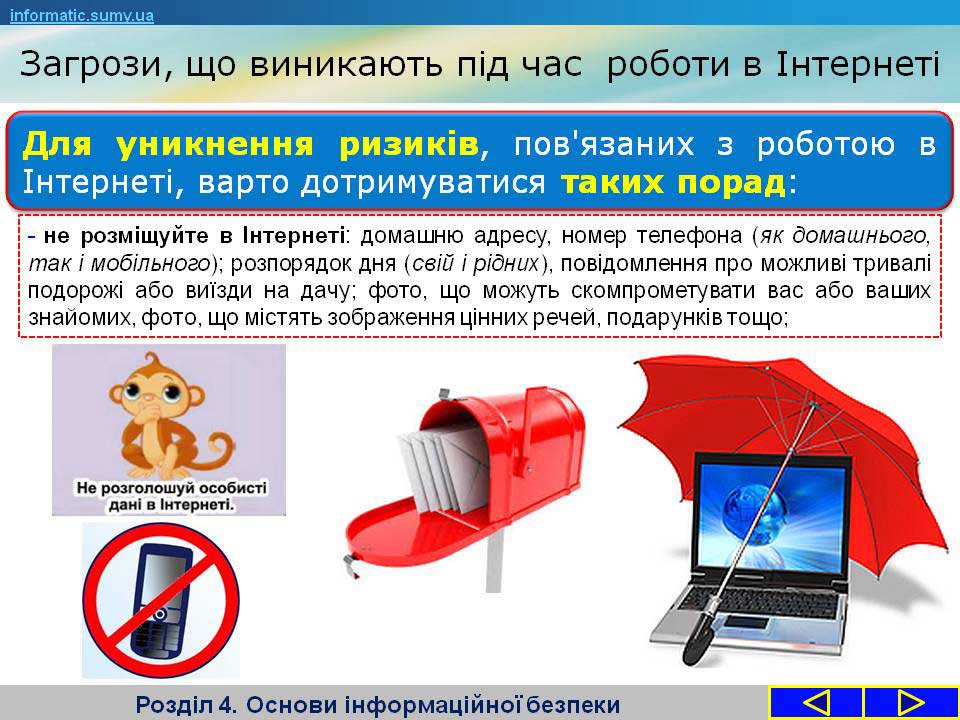 informatic.sumy.ua

Загрози, що виникають під час роботи в Інтернеті

Для уникнення ризиків, пов'язаних з роботою в Інтернеті, варто дотримуватися таких порад:

- не розміщуйте в Інтернеті: домашню адресу, номер телефона (як домашнього, так і мобільного); розпорядок дня (свій і рідних), повідомлення про можливі тривалі подорожі або виїзди на дачу; фото, що можуть скомпрометувати вас або ваших знайомих, фото, що містять зображення цінних речей, подарунків тощо;

Не розголошуй особисті дані в Інтернеті.

Розділ 4. Основи інформаційної безпеки